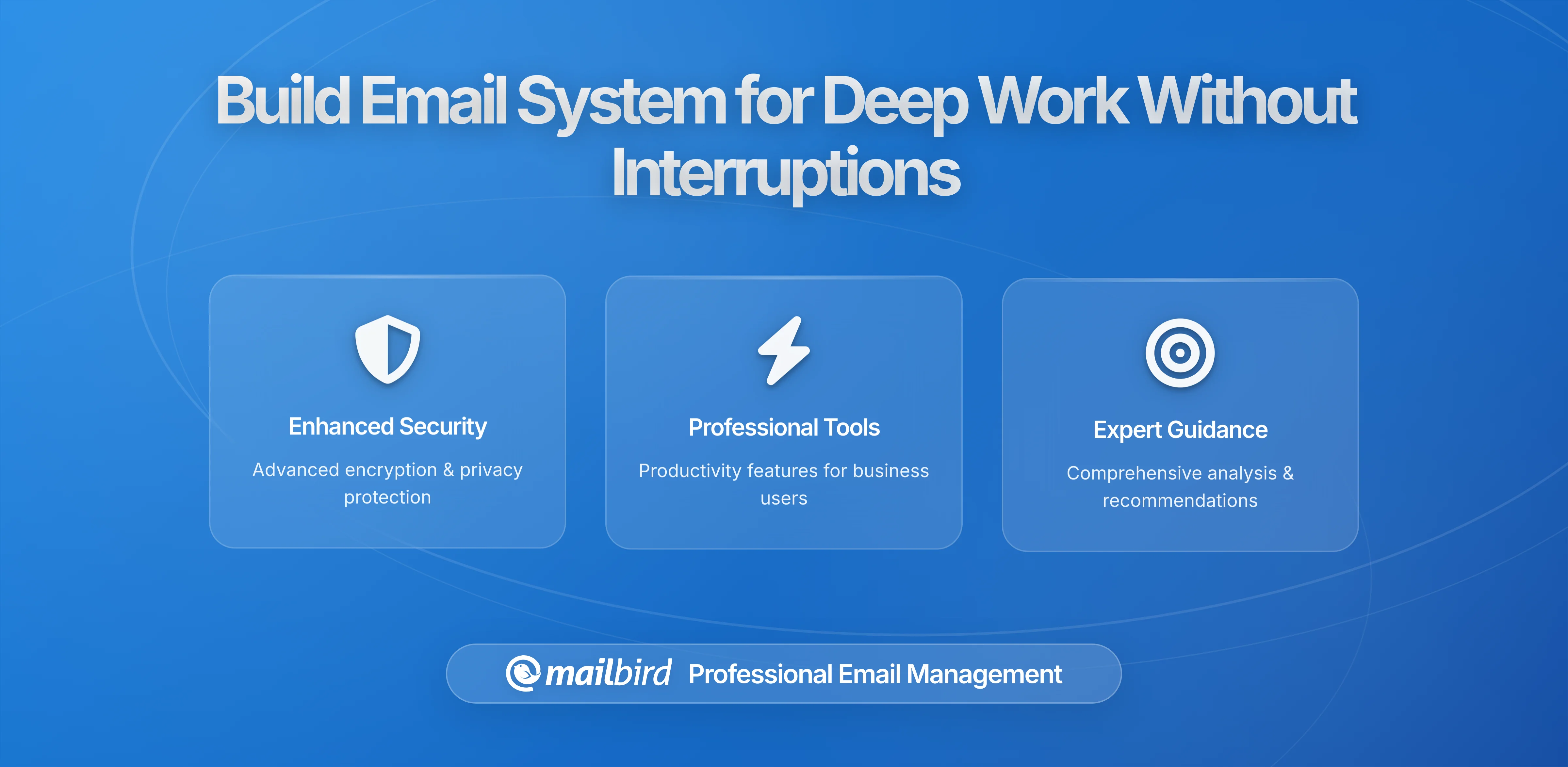 Build Email System for Deep Work Without Interruptions

Enhanced Security

Advanced encryption & privacy protection

Professional Tools

Productivity features for business users

Expert Guidance

Comprehensive analysis & recommendations

mailbird Professional Email Management